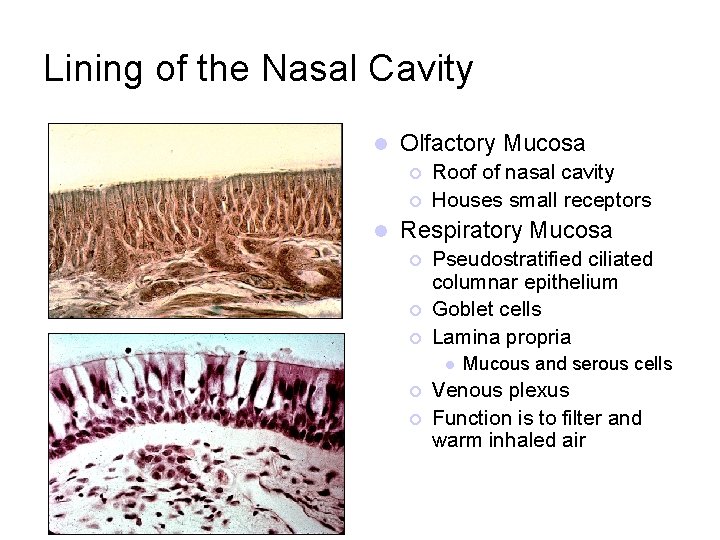 Lining of the Nasal Cavity

- Olfactory Mucosa
  - Roof of nasal cavity
  - Houses small receptors
- Respiratory Mucosa
  - Pseudostratified ciliated columnar epithelium
  - Goblet cells
  - Lamina propria
    - Mucous and serous cells
  - Venous plexus
  - Function is to filter and warm inhaled air